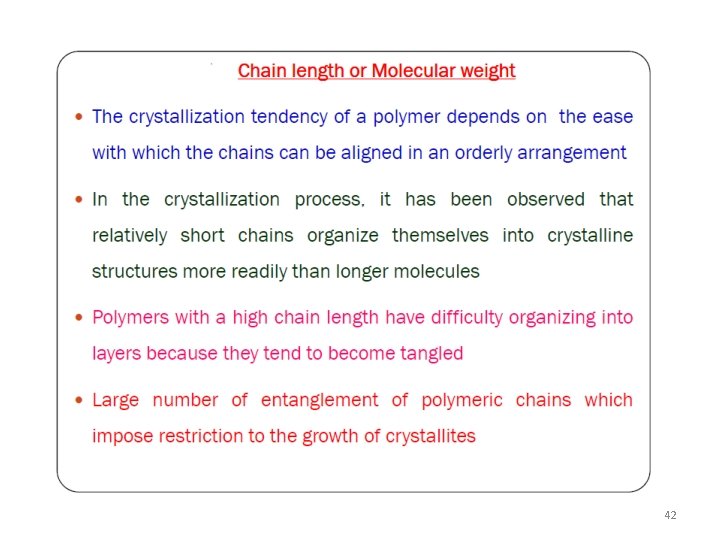 Chain length or Molecular weight

• The crystallization tendency of a polymer depends on the ease with which the chains can be aligned in an orderly arrangement

• In the crystallization process, it has been observed that relatively short chains organize themselves into crystalline structures more readily than longer molecules

• Polymers with a high chain length have difficulty organizing into layers because they tend to become tangled

• Large number of entanglement of polymeric chains which impose restriction to the growth of crystallites

42